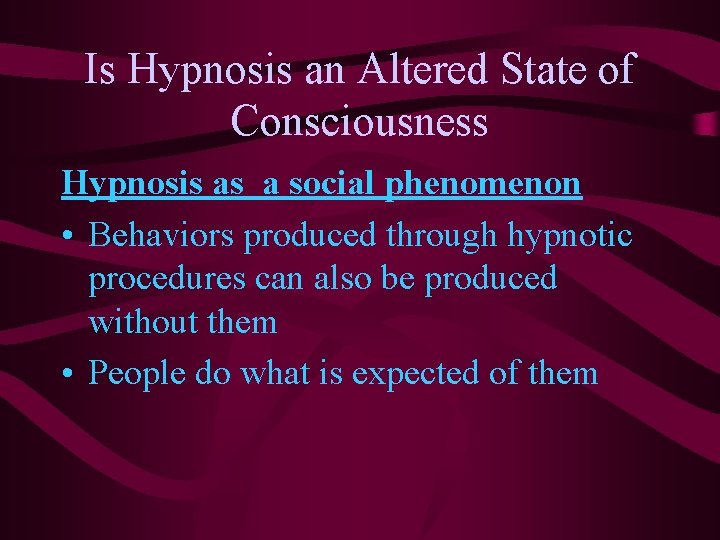 Is Hypnosis an Altered State of Consciousness

Hypnosis as  a social phenomenon

• Behaviors produced through hypnotic procedures can also be produced without them
• People do what is expected of them